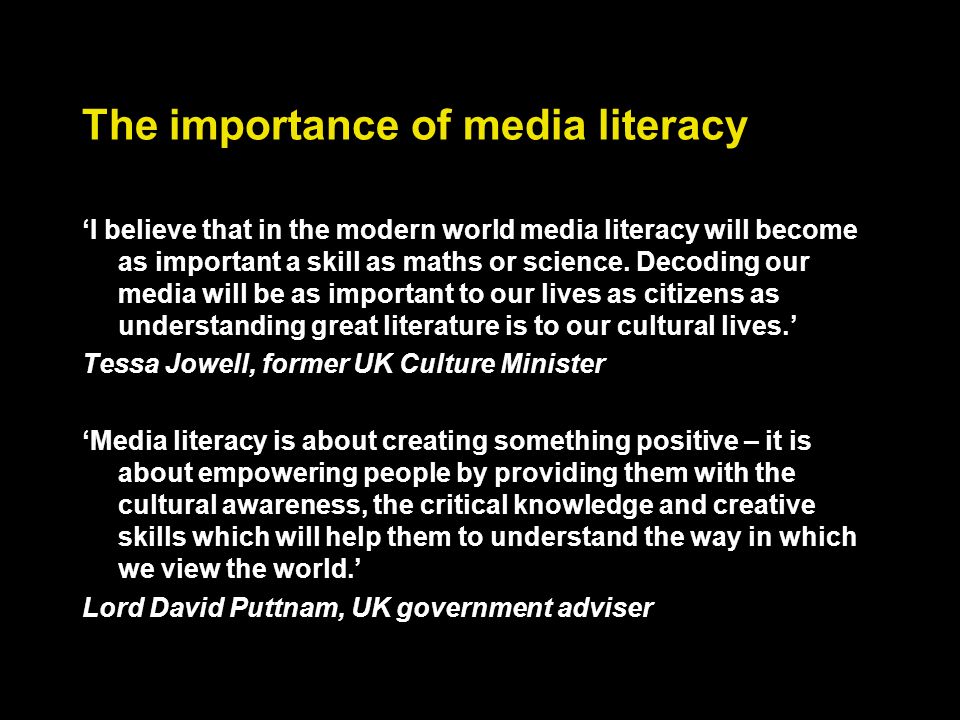 The importance of media literacy

‘I believe that in the modern world media literacy will become as important a skill as maths or science. Decoding our media will be as important to our lives as citizens as understanding great literature is to our cultural lives.’

Tessa Jowell, former UK Culture Minister

‘Media literacy is about creating something positive – it is about empowering people by providing them with the cultural awareness, the critical knowledge and creative skills which will help them to understand the way in which we view the world.’

Lord David Puttnam, UK government adviser